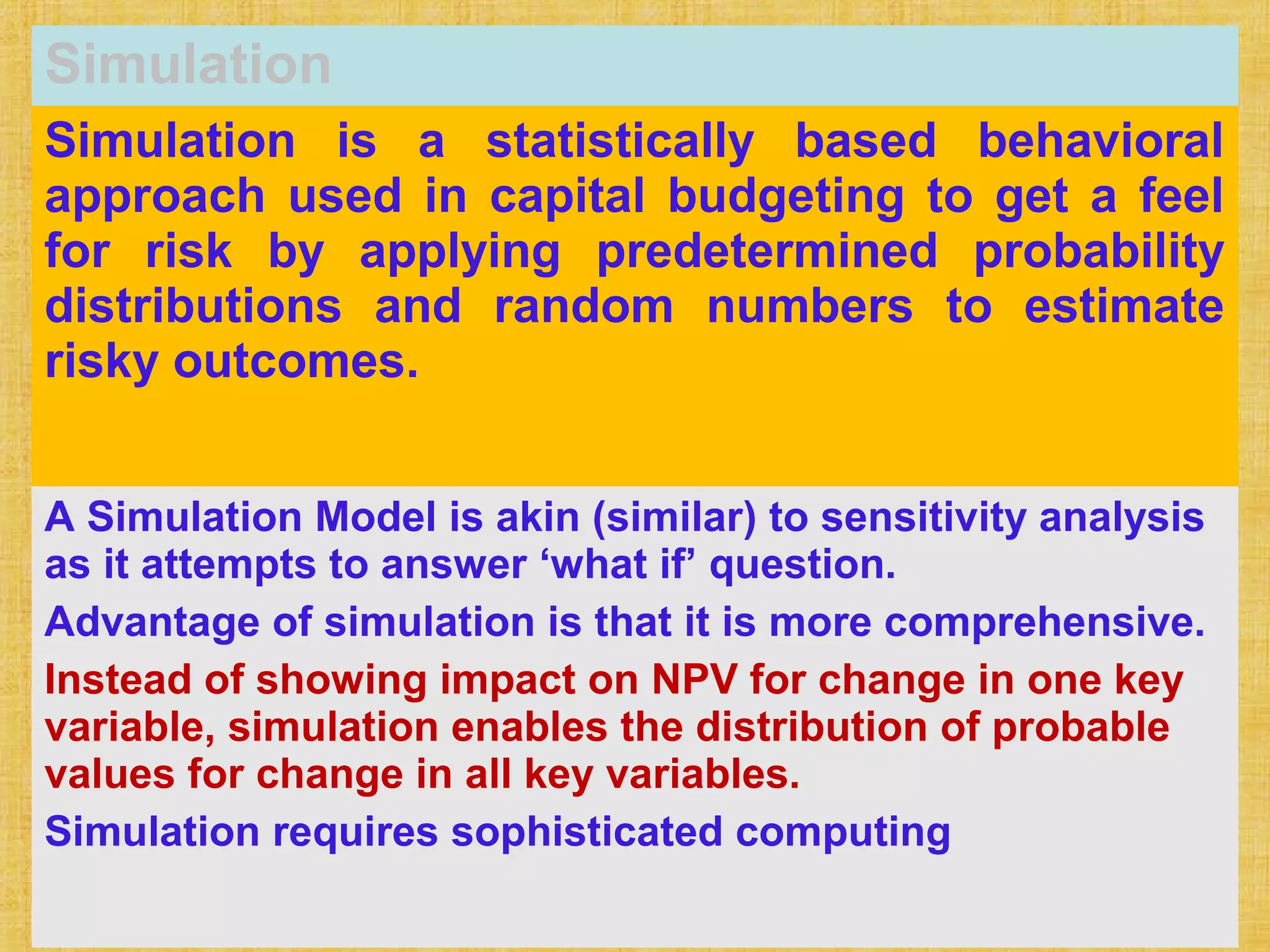 Simulation

Simulation is a statistically based behavioral approach used in capital budgeting to get a feel for risk by applying predetermined probability distributions and random numbers to estimate risky outcomes.

A Simulation Model is akin (similar) to sensitivity analysis as it attempts to answer ‘what if’ question.

Advantage of simulation is that it is more comprehensive.

Instead of showing impact on NPV for change in one key variable, simulation enables the distribution of probable values for change in all key variables.

Simulation requires sophisticated computing